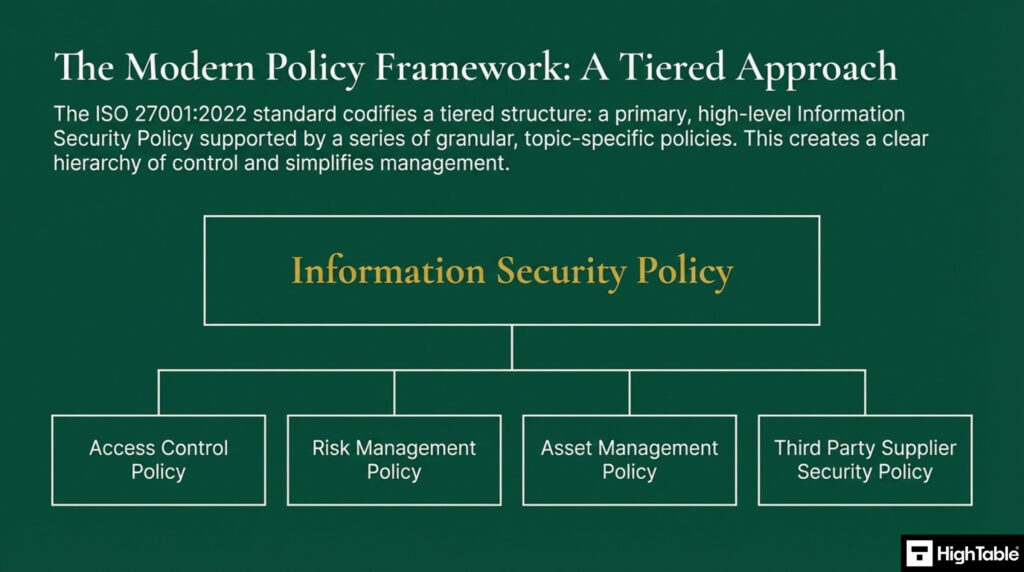 The Modern Policy Framework: A Tiered Approach

The ISO 27001:2022 standard codifies a tiered structure: a primary, high-level Information Security Policy supported by a series of granular, topic-specific policies. This creates a clear hierarchy of control and simplifies management.

Information Security Policy

Access Control Policy

Risk Management Policy

Asset Management Policy

Third Party Supplier Security Policy

HighTable